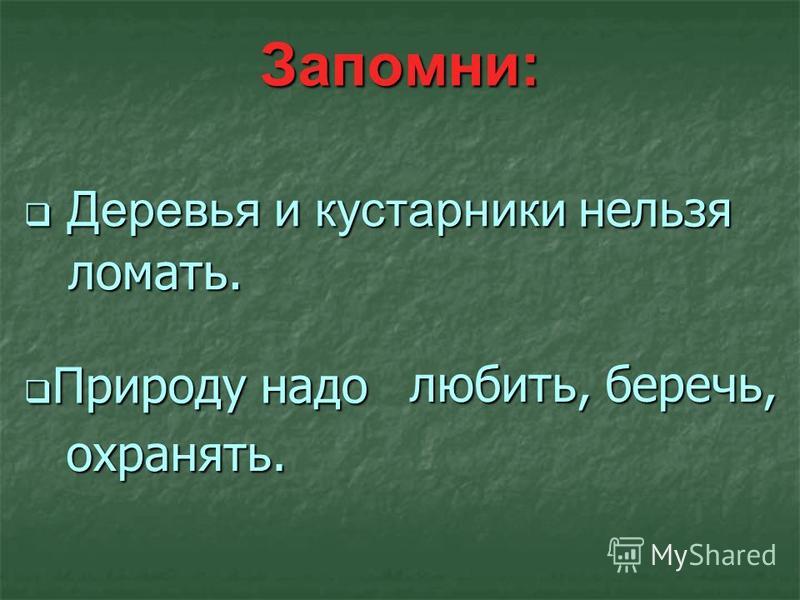 Запомни:

Деревья и кустарники нельзя ломать.

Природу надо любить, беречь, охранять.

MyShared